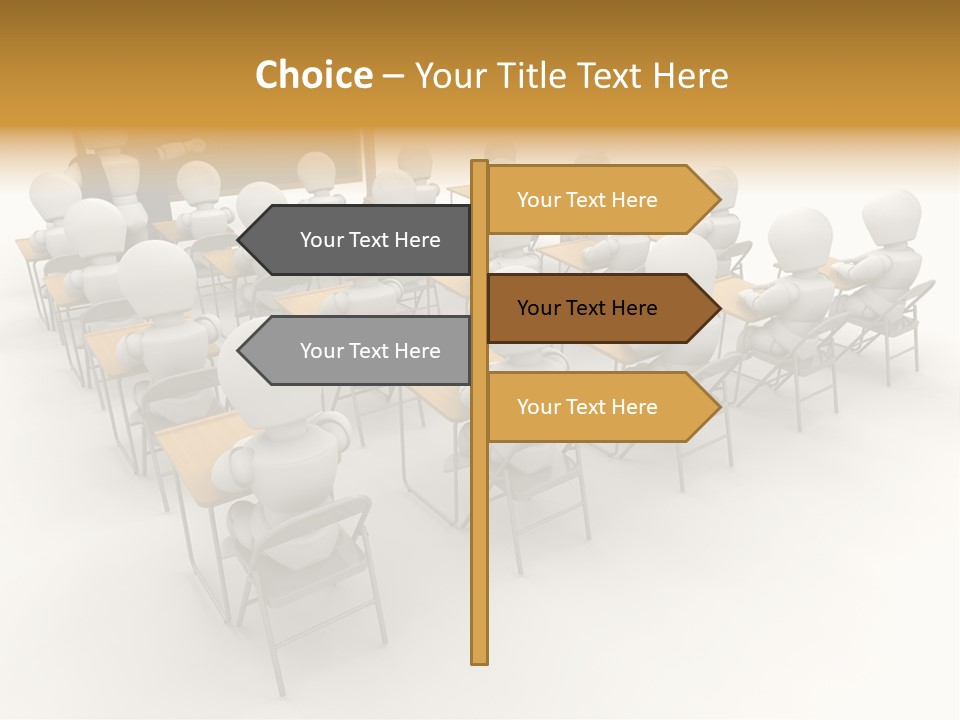 Choice – Your Title Text Here

Your Text Here

Your Text Here

Your Text Here

Your Text Here

Your Text Here